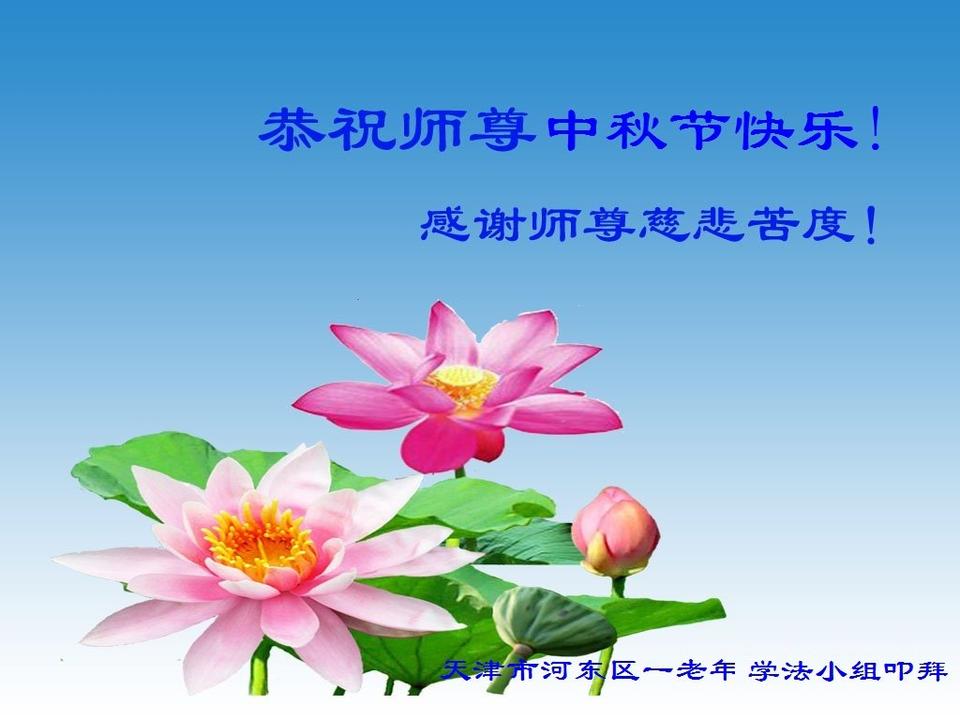 恭祝师尊中秋节快乐！

感谢师尊慈悲苦度！

天津市河东区一老年 学法小组叩拜